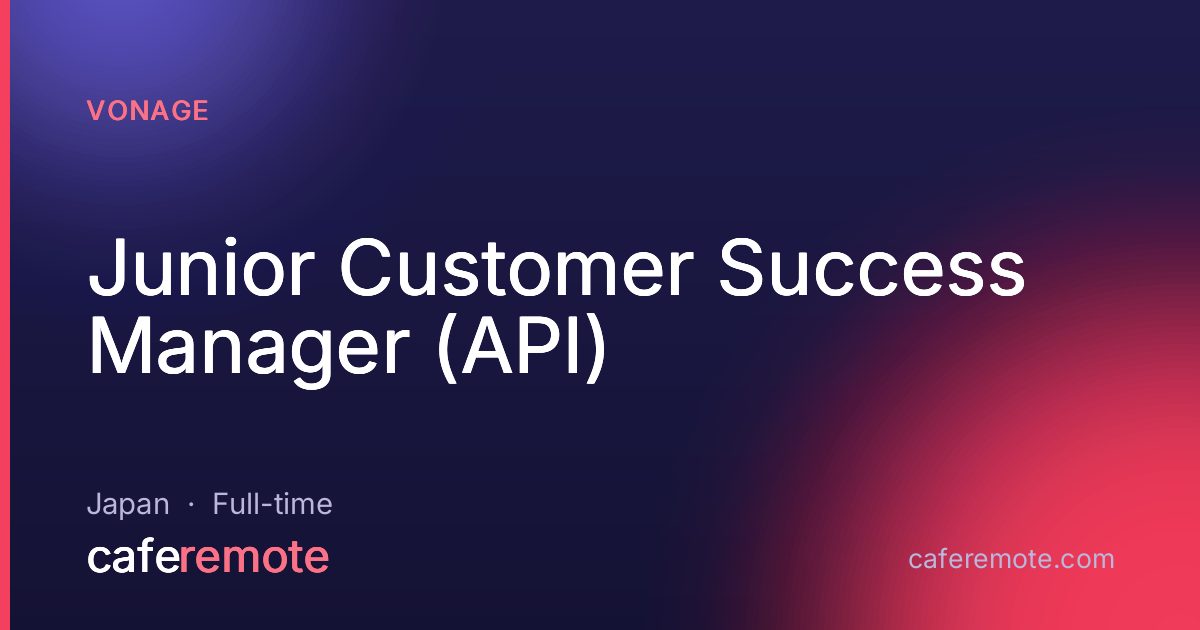 VONAGE

Junior Customer Success Manager (API)

Japan · Full-time

caferemote

caferemote.com